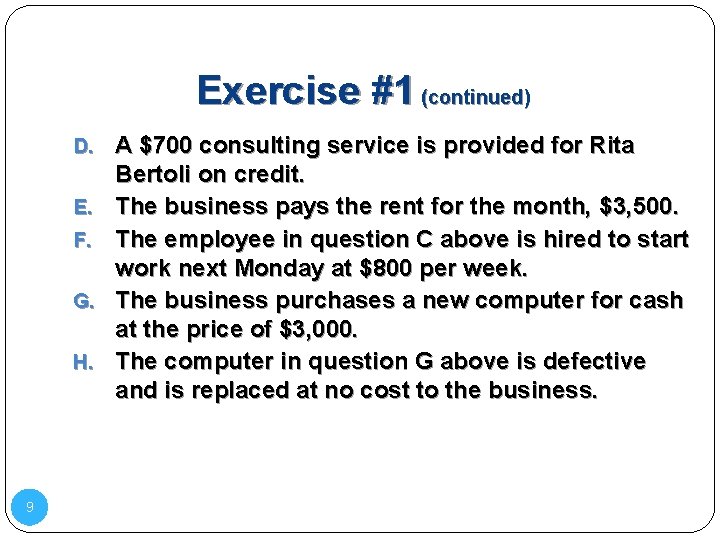 Exercise #1 (continued)

D. A \$700 consulting service is provided for Rita Bertoli on credit.

E. The business pays the rent for the month, \$3,500.

F. The employee in question C above is hired to start work next Monday at \$800 per week.

G. The business purchases a new computer for cash at the price of \$3,000.

H. The computer in question G above is defective and is replaced at no cost to the business.

9